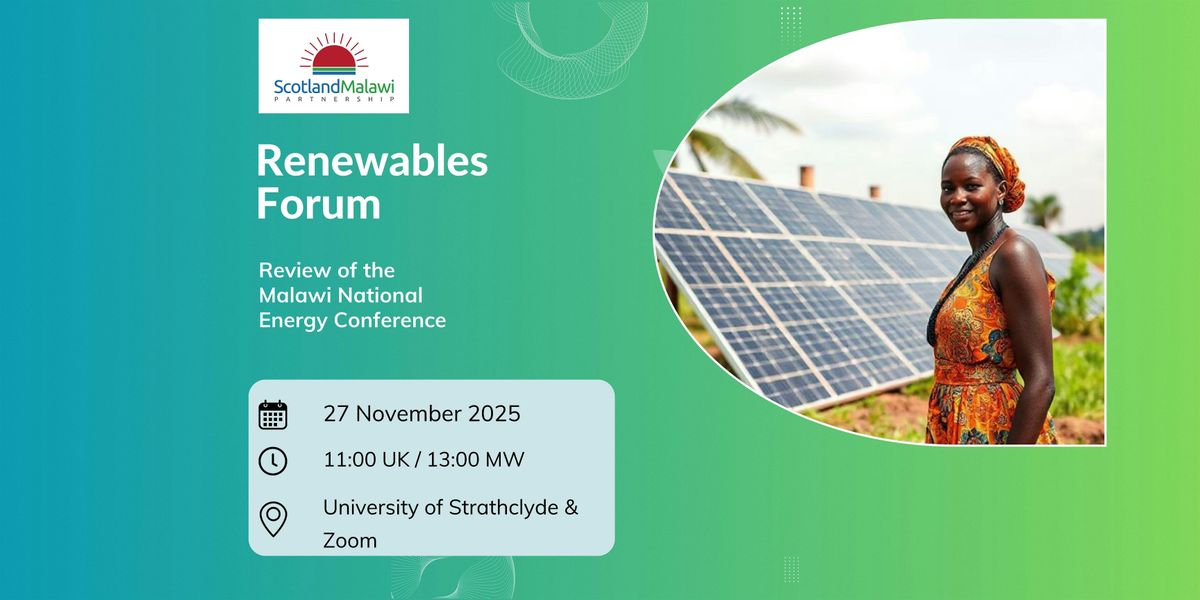 ScotlandMalawi
PARTNERSHIP

Renewables Forum

Review of the Malawi National Energy Conference

27 November 2025

11:00 UK / 13:00 MW

University of Strathclyde & Zoom